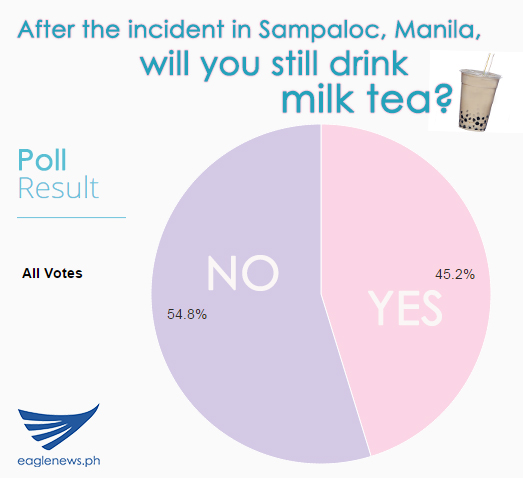 After the incident in Sampaloc, Manila, will you still drink milk tea?

Poll Result

All Votes

NO

54.8%

YES

45.2%

eaglenews.ph